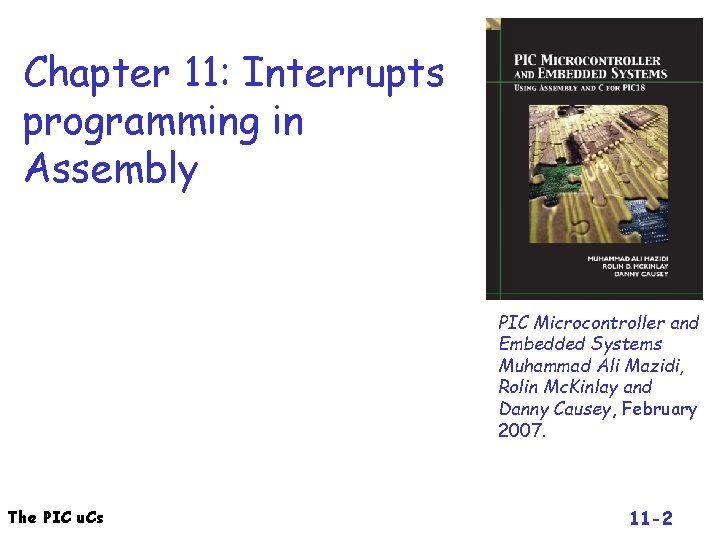 Chapter 11: Interrupts programming in Assembly

PIC MICROCONTROLLER AND EMBEDDED SYSTEMS
USING ASSEMBLY AND C FOR PIC18

MUHAMMAD ALI MAZIDI
ROLIN D. MCKINLAY
DANNY CAUSEY

PIC Microcontroller and Embedded Systems Muhammad Ali Mazidi, Rolin McKinlay and Danny Causey, February 2007.

The PIC uCs

11-2